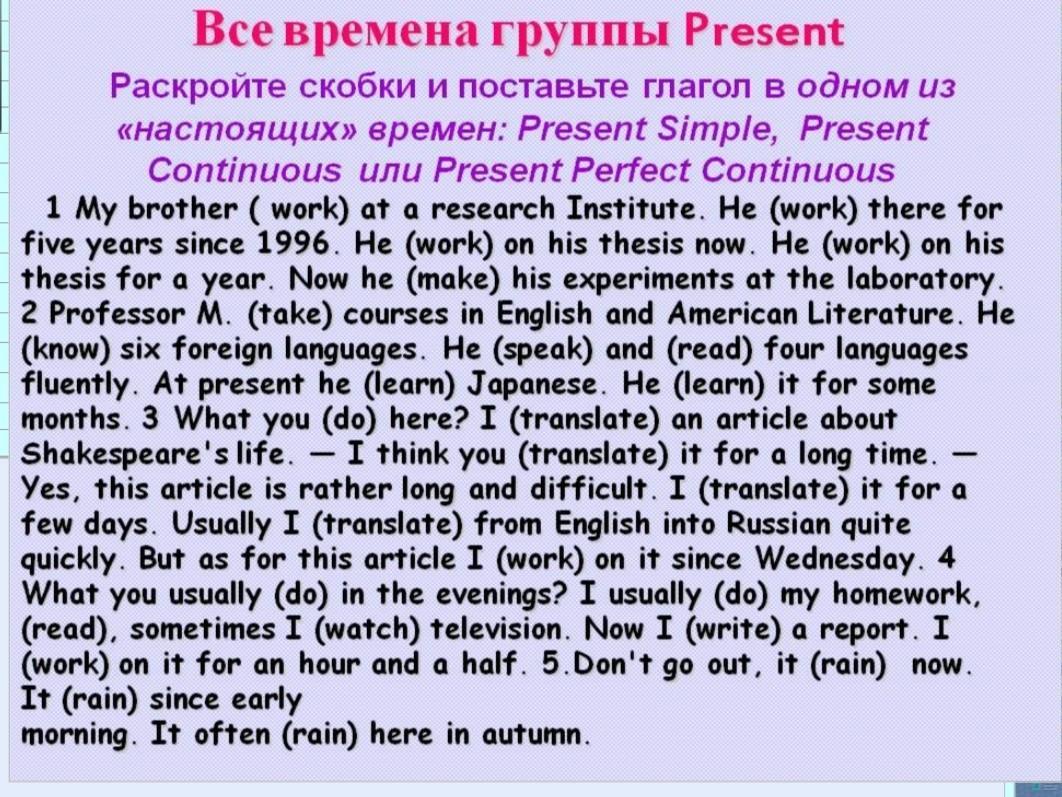 Все времена группы Present

Раскройте скобки и поставьте глагол в одном из «настоящих» времен: Present Simple, Present Continuous или Present Perfect Continuous

1 My brother ( work) at a research Institute. He (work) there for five years since 1996. He (work) on his thesis now. He (work) on his thesis for a year. Now he (make) his experiments at the laboratory. 2 Professor M. (take) courses in English and American Literature. He (know) six foreign languages. He (speak) and (read) four languages fluently. At present he (learn) Japanese. He (learn) it for some months. 3 What you (do) here? I (translate) an article about Shakespeare's life. — I think you (translate) it for a long time. — Yes, this article is rather long and difficult. I (translate) it for a few days. Usually I (translate) from English into Russian quite quickly. But as for this article I (work) on it since Wednesday. 4 What you usually (do) in the evenings? I usually (do) my homework, (read), sometimes I (watch) television. Now I (write) a report. I (work) on it for an hour and a half. 5.Don't go out, it (rain) now. It (rain) since early morning. It often (rain) here in autumn.